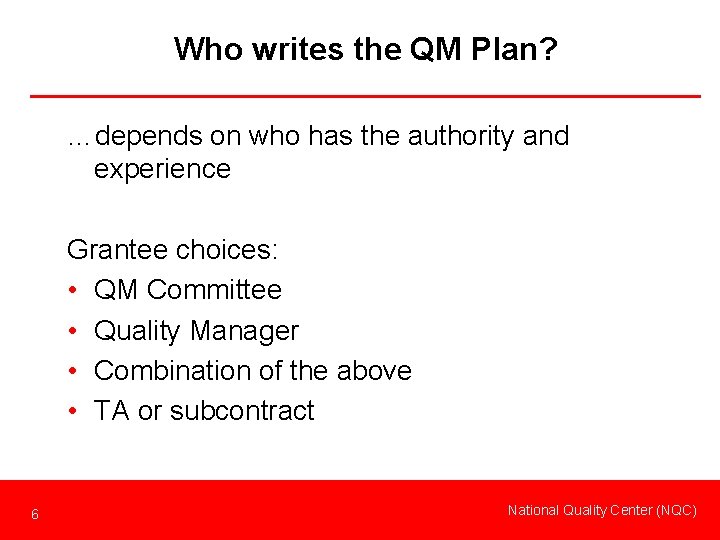 Who writes the QM Plan?

…depends on who has the authority and experience

Grantee choices:
• QM Committee
• Quality Manager
• Combination of the above
• TA or subcontract

6

National Quality Center (NQC)